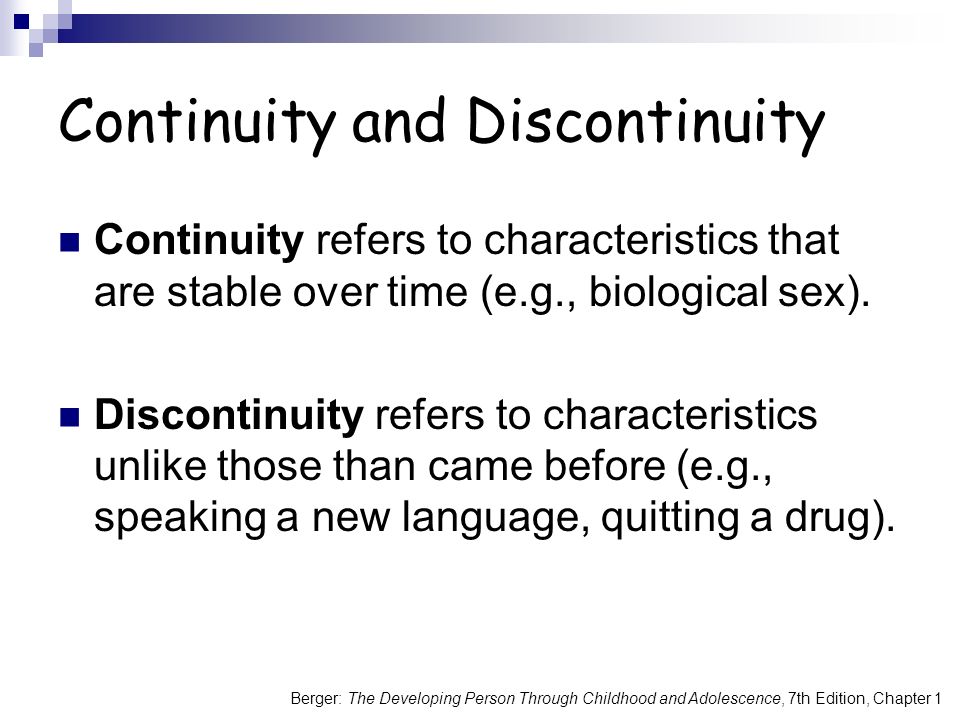 Continuity and Discontinuity

Continuity refers to characteristics that are stable over time (e.g., biological sex).

Discontinuity refers to characteristics unlike those than came before (e.g., speaking a new language, quitting a drug).

Berger: The Developing Person Through Childhood and Adolescence, 7th Edition, Chapter 1